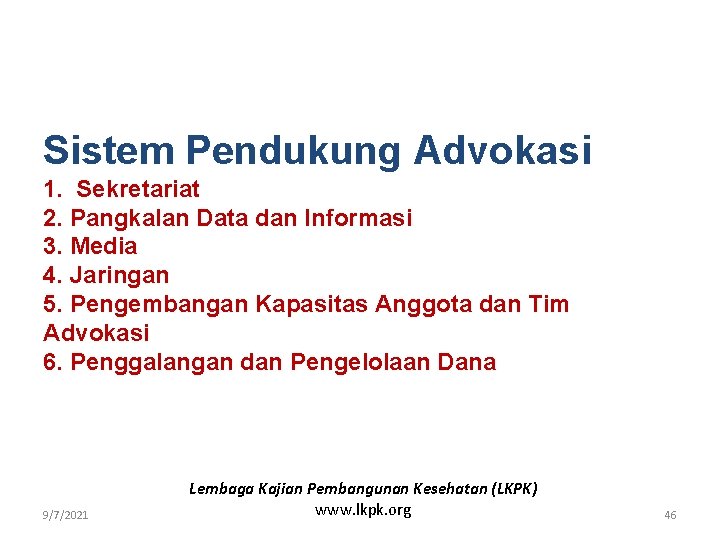 Sistem Pendukung Advokasi
1. Sekretariat
2. Pangkalan Data dan Informasi
3. Media
4. Jaringan
5. Pengembangan Kapasitas Anggota dan Tim Advokasi
6. Penggalangan dan Pengelolaan Dana

Lembaga Kajian Pembangunan Kesehatan (LKPK)
www.lkpk.org

9/7/2021

46